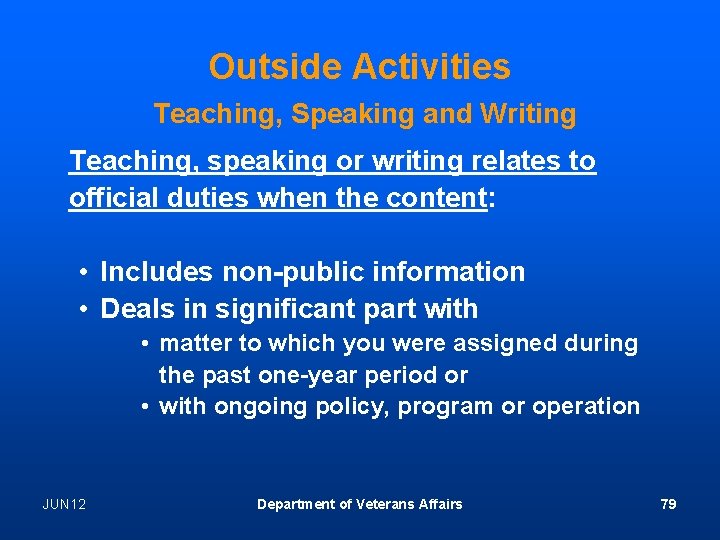 Outside Activities

Teaching, Speaking and Writing

Teaching, speaking or writing relates to official duties when the content:

• Includes non-public information
• Deals in significant part with
  • matter to which you were assigned during the past one-year period or
  • with ongoing policy, program or operation

JUN12

Department of Veterans Affairs

79